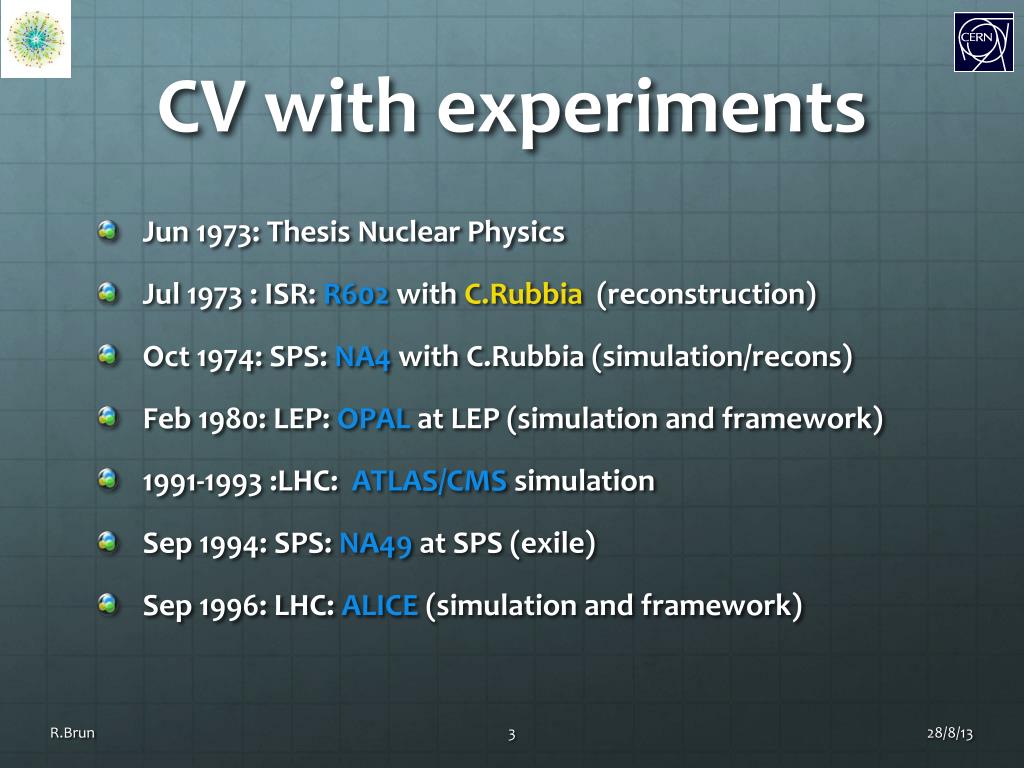 CERN

CV with experiments

Jun 1973: Thesis Nuclear Physics

Jul 1973 : ISR: R602 with C.Rubbia (reconstruction)

Oct 1974: SPS: NA4 with C.Rubbia (simulation/recons)

Feb 1980: LEP: OPAL at LEP (simulation and framework)

1991-1993 :LHC: ATLAS/CMS simulation

Sep 1994: SPS: NA49 at SPS (exile)

Sep 1996: LHC: ALICE (simulation and framework)

R.Brun

3

28/8/13